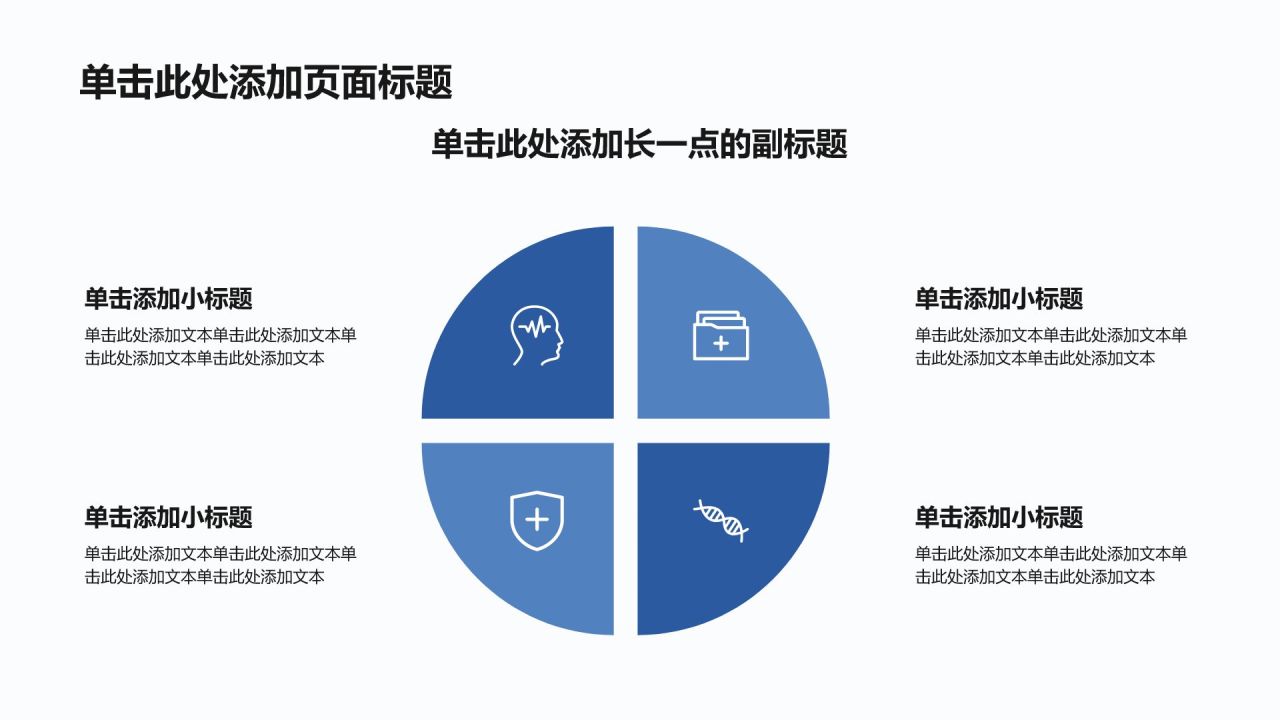 单击此处添加页面标题

单击此处添加长一点的副标题

单击添加小标题
单击此处添加文本单击此处添加文本单击此处添加文本单击此处添加文本

单击添加小标题
单击此处添加文本单击此处添加文本单击此处添加文本单击此处添加文本

单击添加小标题
单击此处添加文本单击此处添加文本单击此处添加文本单击此处添加文本

单击添加小标题
单击此处添加文本单击此处添加文本单击此处添加文本单击此处添加文本